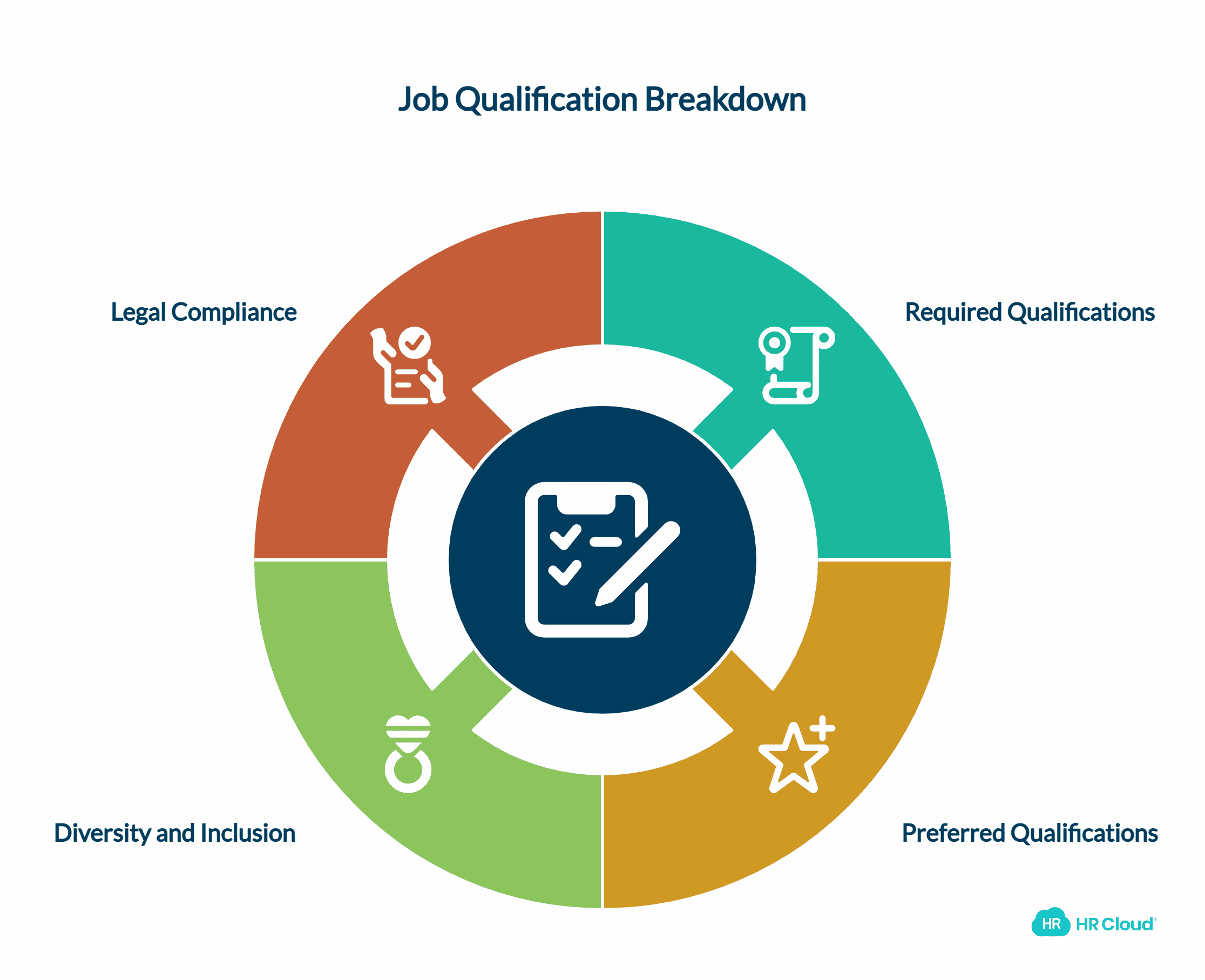 Job Qualification Breakdown

Legal Compliance

Required Qualifications

Diversity and Inclusion

Preferred Qualifications

HR HR Cloud